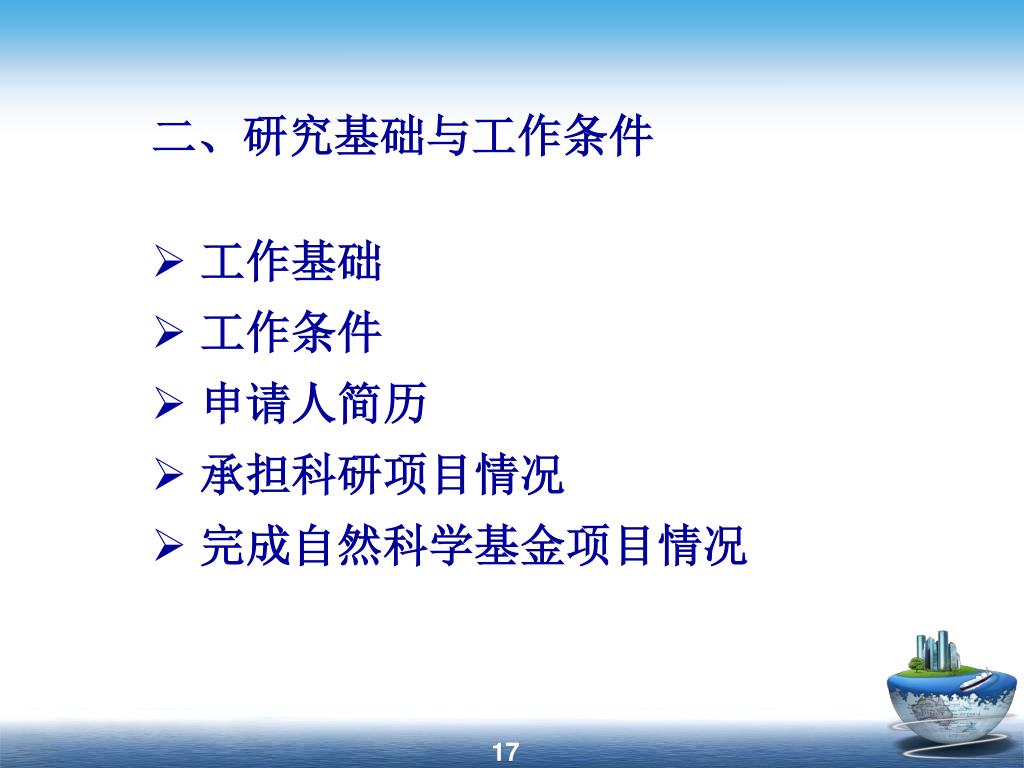 二、研究基础与工作条件

➢ 工作基础
➢ 工作条件
➢ 申请人简历
➢ 承担科研项目情况
➢ 完成自然科学基金项目情况

17